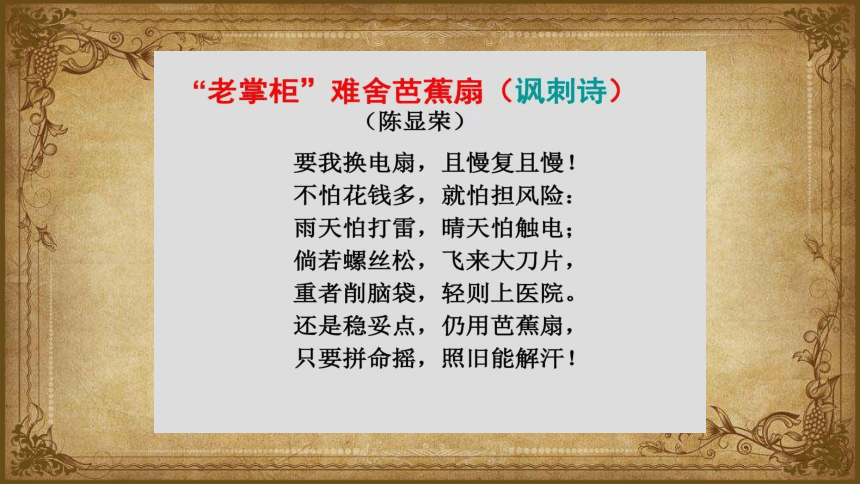 “老掌柜”难舍芭蕉扇（讽刺诗）
（陈显荣）

要我换电扇，且慢复且慢！
不怕花钱多，就怕担风险：
雨天怕打雷，晴天怕触电；
倘若螺丝松，飞来大刀片，
重者削脑袋，轻则上医院。
还是稳妥点，仍用芭蕉扇，
只要拼命摇，照旧能解汗！